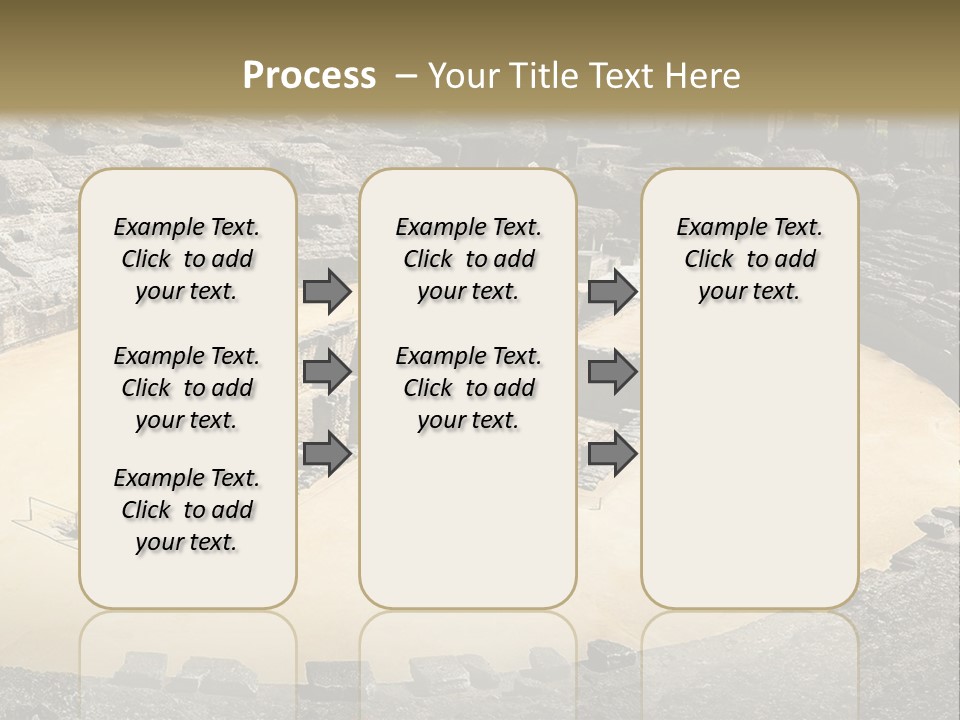 Process – Your Title Text Here

Example Text. Click to add your text.

Example Text. Click to add your text.

Example Text. Click to add your text.

Example Text. Click to add your text.

Example Text. Click to add your text.

Example Text. Click to add your text.